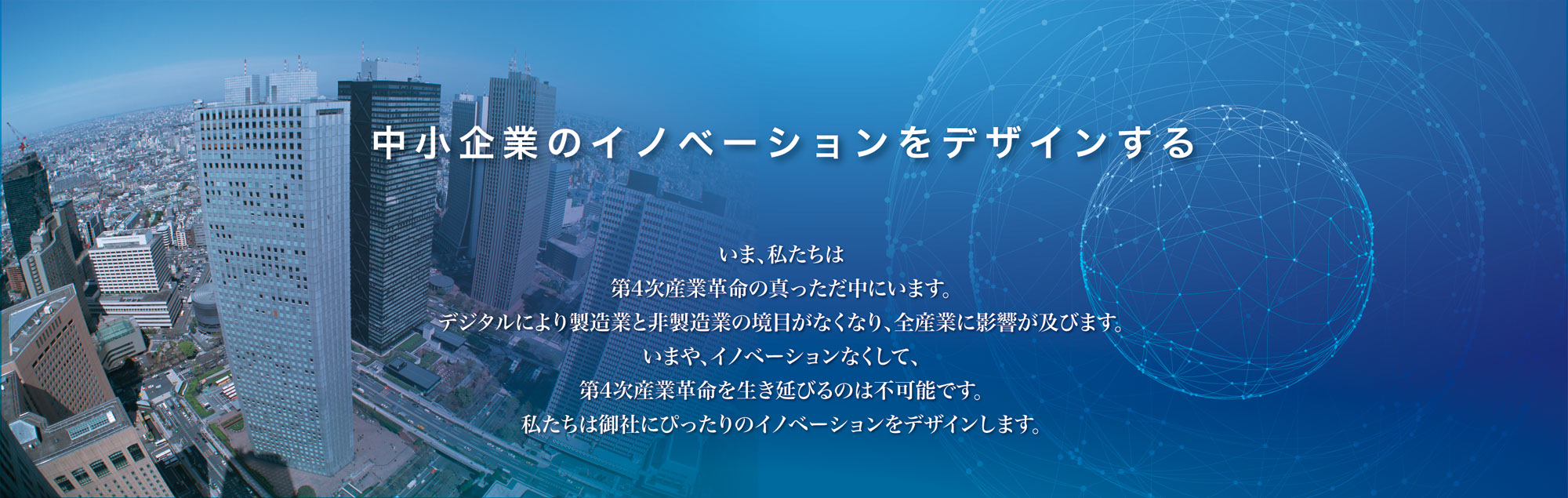 中小企業のイノベーションをデザインする

いま、私たちは
第4次産業革命の真っただ中にいます。
デジタルにより製造業と非製造業の境目がなくなり、全産業に影響が及びます。
いまや、イノベーションなくして、
第4次産業革命を生き延びるのは不可能です。
私たちは御社にぴったりのイノベーションをデザインします。